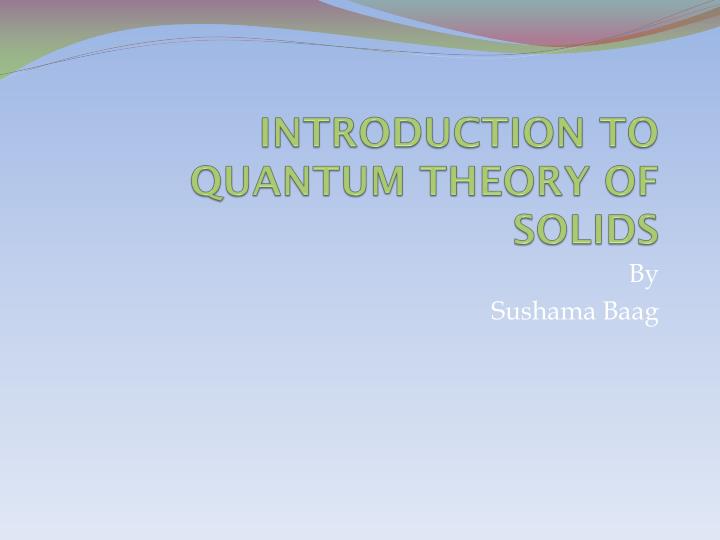 INTRODUCTION TO QUANTUM THEORY OF SOLIDS

By
Sushama Baag